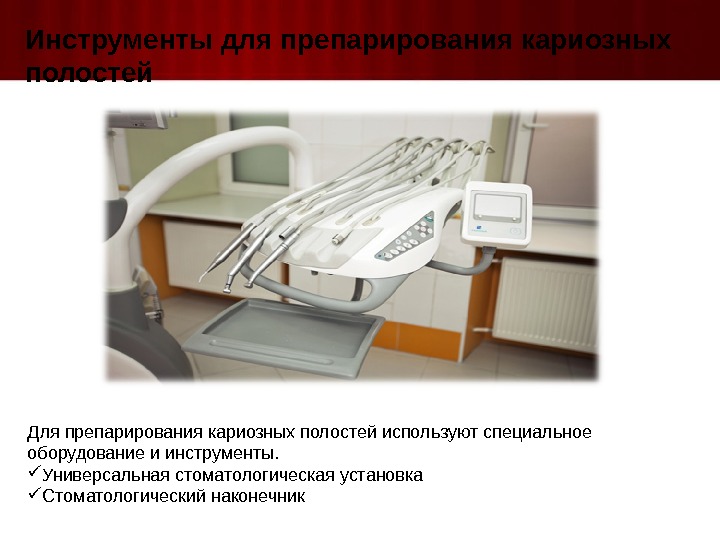 Инструменты для препарирования кариозных полостей

Для препарирования кариозных полостей используют специальное оборудование и инструменты.
✓Универсальная стоматологическая установка
✓Стоматологический наконечник